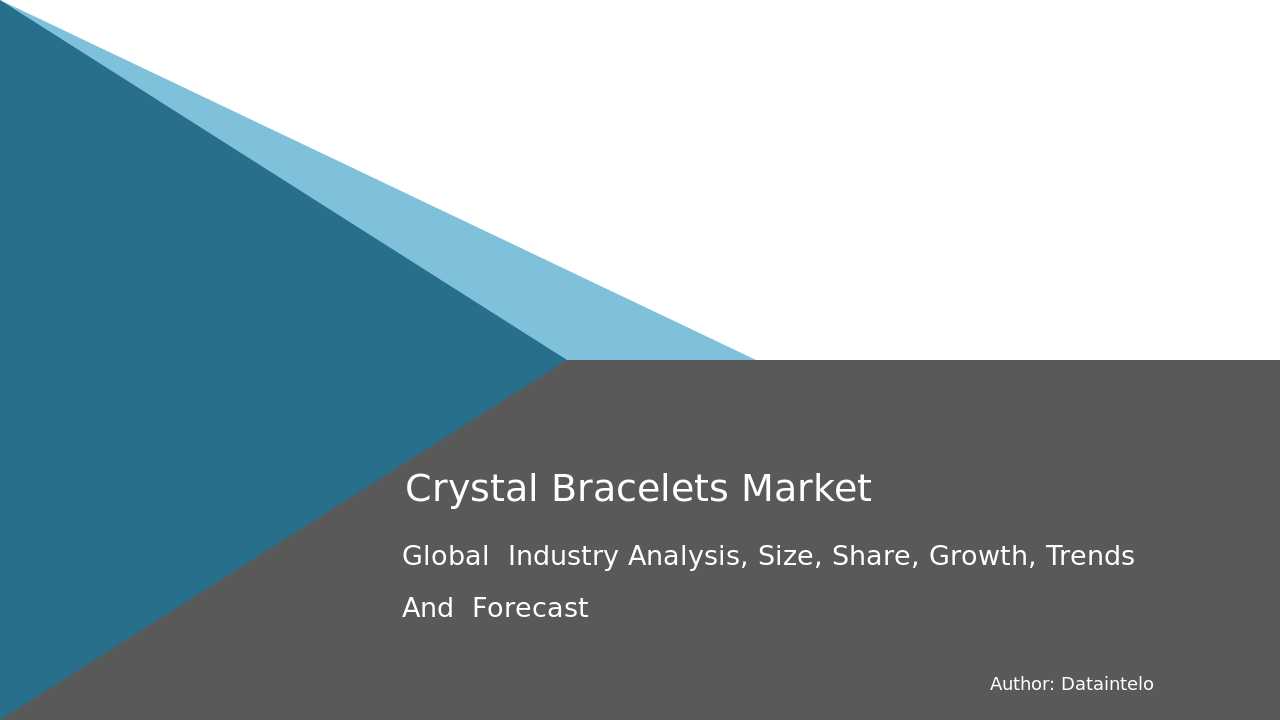 Crystal Bracelets Market

Global Industry Analysis, Size, Share, Growth, Trends And Forecast

Author: Dataintelo